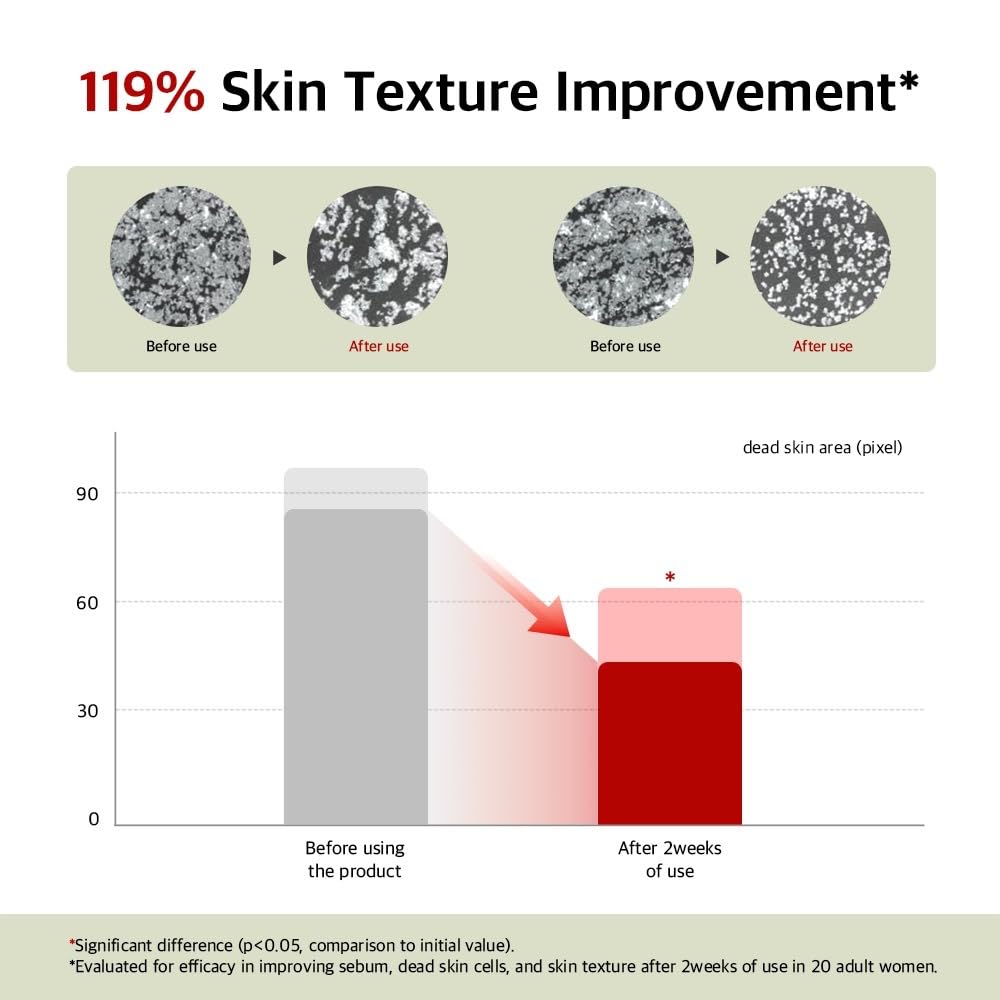 119% Skin Texture Improvement*

Before use
After use
Before use
After use

dead skin area (pixel)

90
60
30
0

*

Before using the product
After 2weeks of use

*Significant difference (p<0.05, comparison to initial value).
*Evaluated for efficacy in improving sebum, dead skin cells, and skin texture after 2weeks of use in 20 adult women.